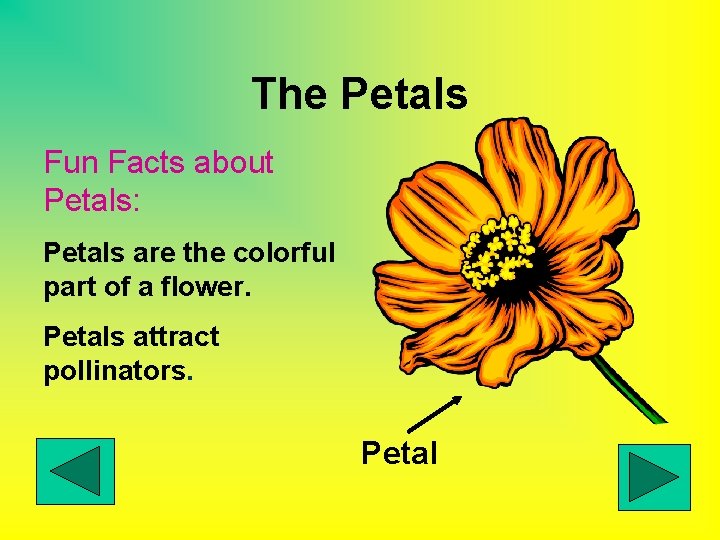 The Petals

Fun Facts about Petals:

Petals are the colorful part of a flower.

Petals attract pollinators.

Petal